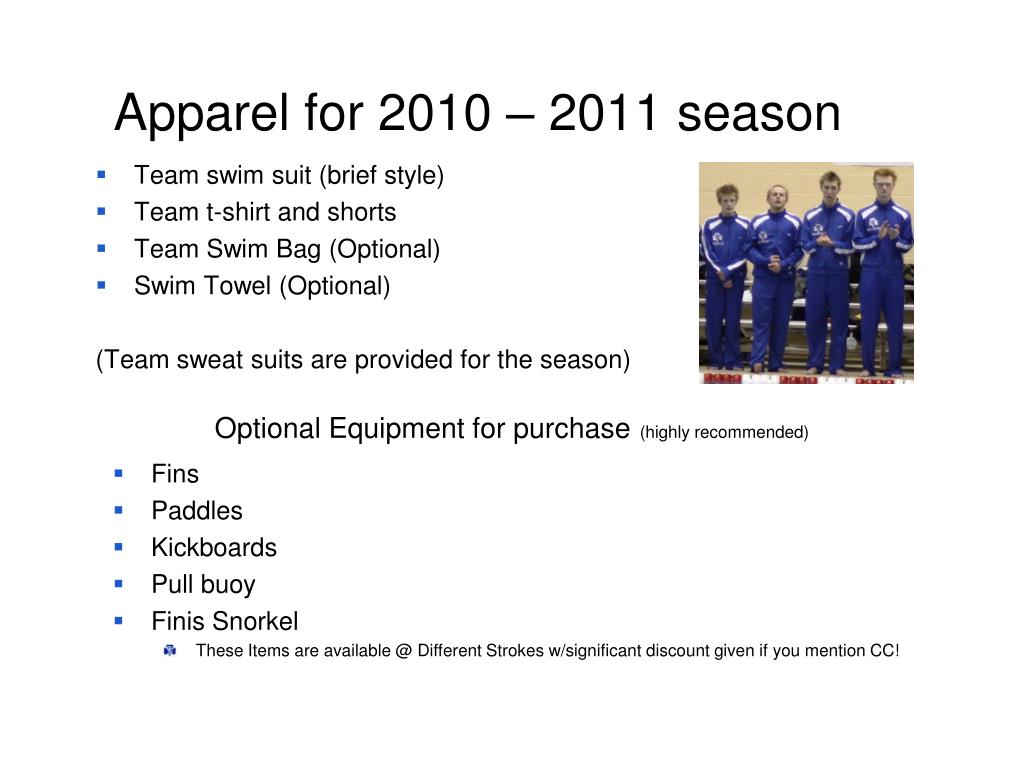 Apparel for 2010 – 2011 season

- Team swim suit (brief style)
- Team t-shirt and shorts
- Team Swim Bag (Optional)
- Swim Towel (Optional)

(Team sweat suits are provided for the season)

Optional Equipment for purchase (highly recommended)

- Fins
- Paddles
- Kickboards
- Pull buoy
- Finis Snorkel
  - These Items are available @ Different Strokes w/significant discount given if you mention CC!